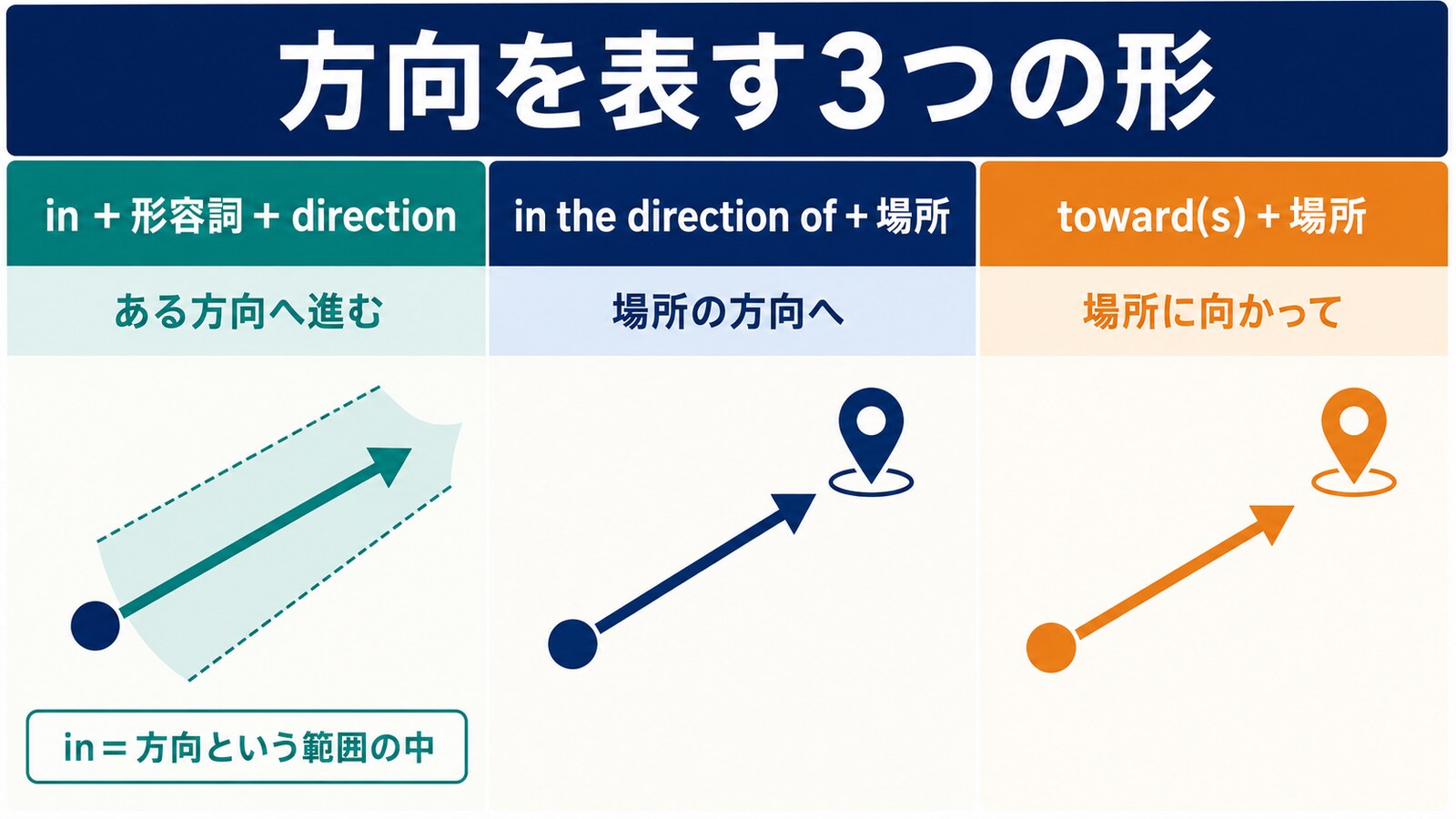 方向を表す3つの形

in + 形容詞 + direction

ある方向へ進む

in = 方向という範囲の中

in the direction of + 場所

場所の方向へ

toward(s) + 場所

場所に向かって